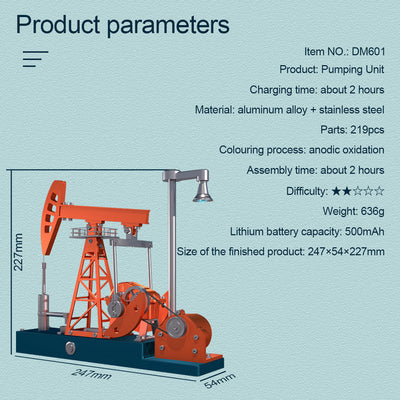 Product parameters

Item NO.: DM601

Product: Pumping Unit

Charging time: about 2 hours

Material: aluminum alloy + stainless steel

Parts: 219pcs

Colouring process: anodic oxidation

Assembly time: about 2 hours

Difficulty: ★★☆☆☆

Weight: 636g

Lithium battery capacity: 500mAh

Size of the finished product: 247×54×227mm

227mm

247mm

54mm